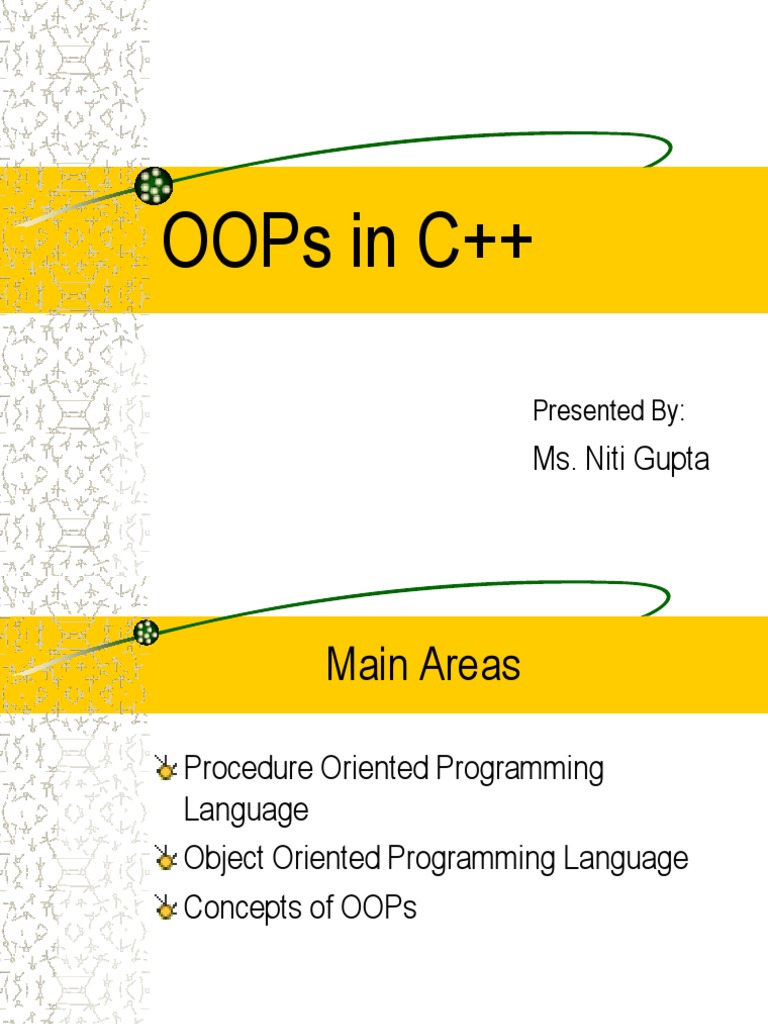 OOPs in C++

Presented By:

Ms. Niti Gupta

Main Areas

Procedure Oriented Programming Language

Object Oriented Programming Language

Concepts of OOPs